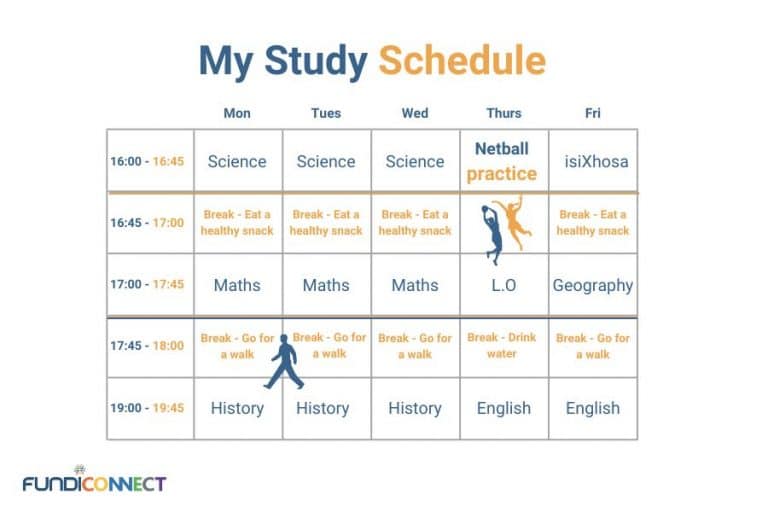 My Study Schedule

| | Mon | Tues | Wed | Thurs | Fri |
|---|---|---|---|---|---|
| 16:00 - 16:45 | Science | Science | Science | Netball practice | isiXhosa |
| 16:45 - 17:00 | Break - Eat a healthy snack | Break - Eat a healthy snack | Break - Eat a healthy snack | | Break - Eat a healthy snack |
| 17:00 - 17:45 | Maths | Maths | Maths | L.O | Geography |
| 17:45 - 18:00 | Break - Go for a walk | Break - Go for a walk | Break - Go for a walk | Break - Drink water | Break - Go for a walk |
| 19:00 - 19:45 | History | History | History | English | English |

FUNDICONNECT